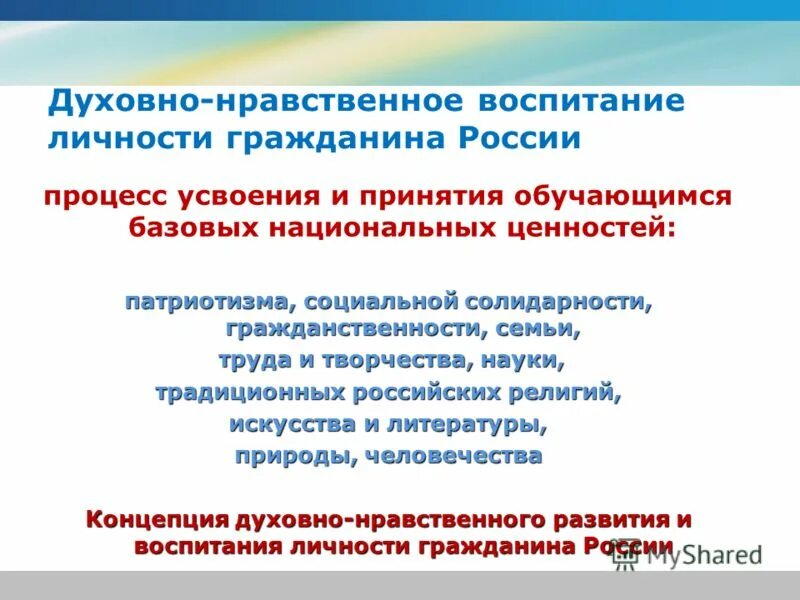 Духовно-нравственное воспитание личности гражданина России

процесс усвоения и принятия обучающимся базовых национальных ценностей:

патриотизма, социальной солидарности, гражданственности, семьи,
труда и творчества, науки,
традиционных российских религий,
искусства и литературы,
природы, человечества

Концепция духовно-нравственного развития и воспитания личности гражданина России

MyShared